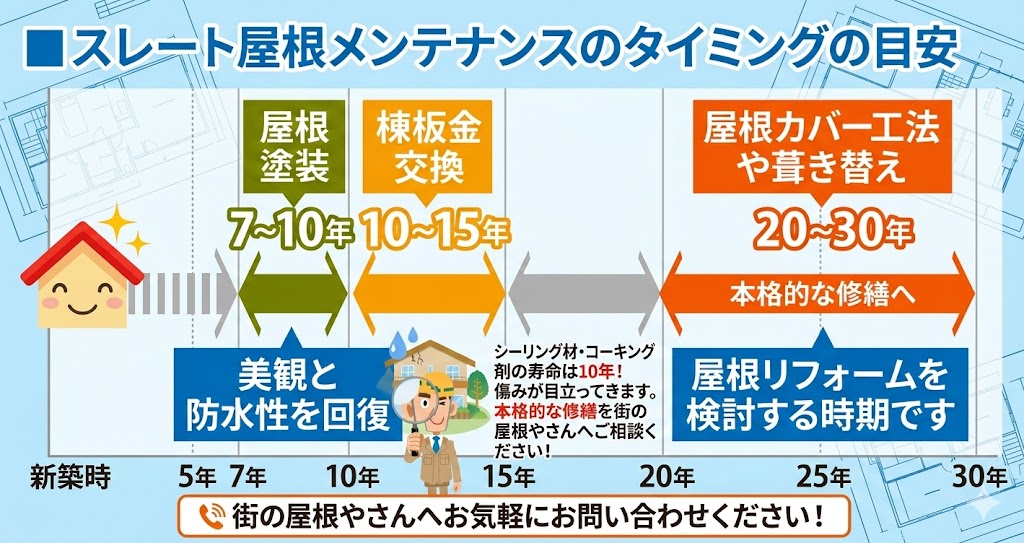 ■スレート屋根メンテナンスのタイミングの目安

屋根塗装
7~10年

棟板金交換
10~15年

屋根カバー工法や葺き替え
20~30年

本格的な修繕へ

美観と防水性を回復

シーリング材・コーキング剤の寿命は10年！傷みが目立ってきます。本格的な修繕を街の屋根やさんへご相談ください！

屋根リフォームを検討する時期です

新築時　5年　7年　10年　15年　20年　25年　30年

街の屋根やさんへお気軽にお問い合わせください！